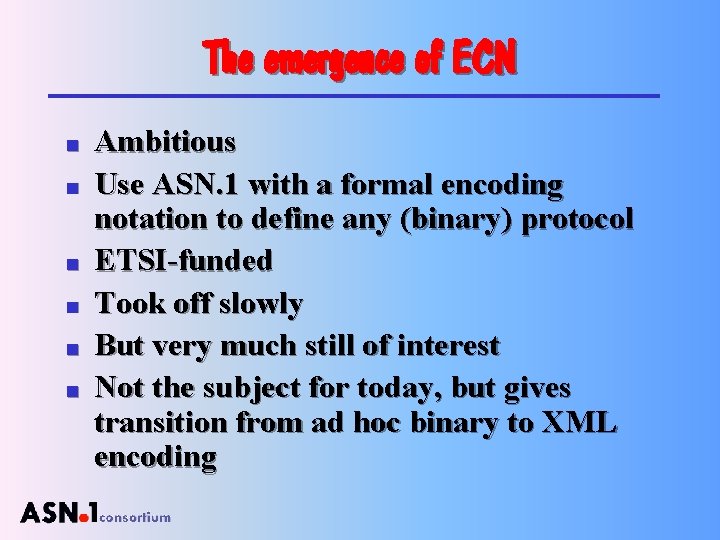 The emergence of ECN

- Ambitious
- Use ASN.1 with a formal encoding notation to define any (binary) protocol
- ETSI-funded
- Took off slowly
- But very much still of interest
- Not the subject for today, but gives transition from ad hoc binary to XML encoding

ASN.1 consortium